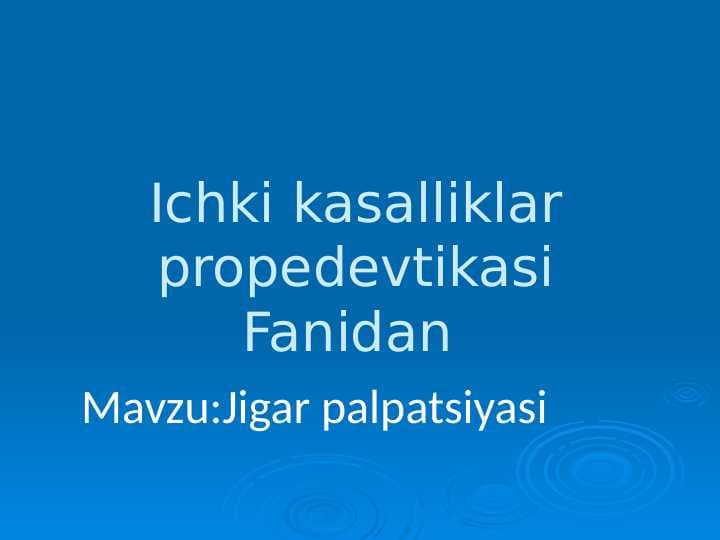 Ichki kasalliklar propedevtikasi Fanidan

Mavzu:Jigar palpatsiyasi